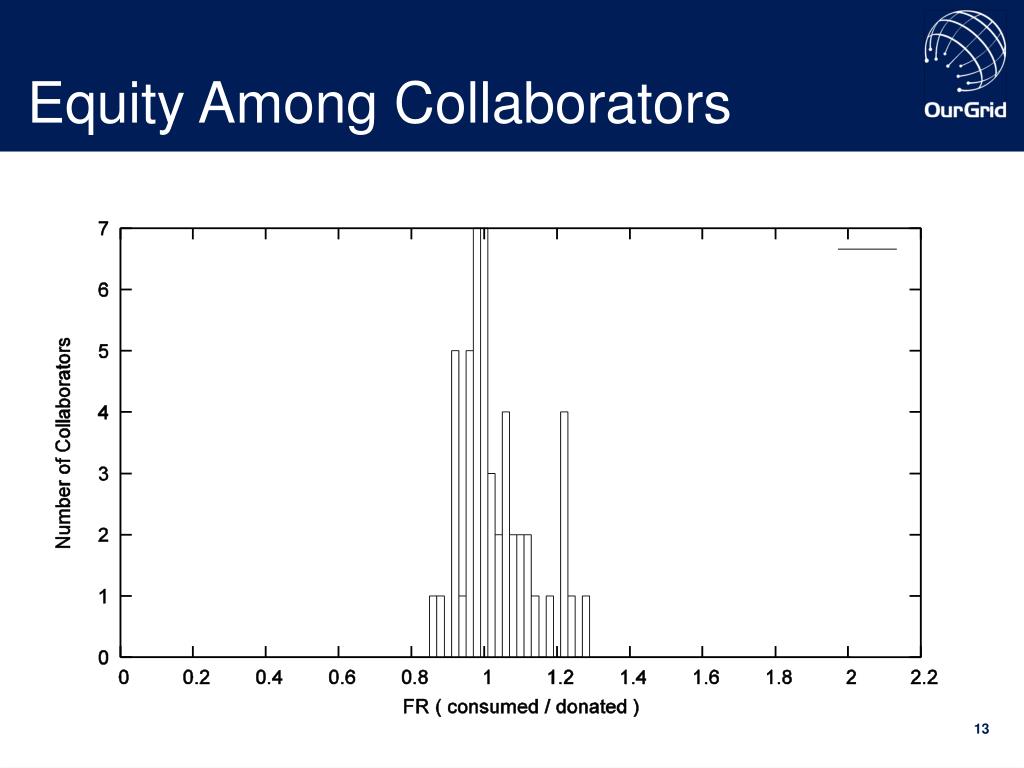 Equity Among Collaborators

OurGrid

Number of Collaborators

7
6
5
4
3
2
1
0

0 0.2 0.4 0.6 0.8 1 1.2 1.4 1.6 1.8 2 2.2

FR ( consumed / donated )

13